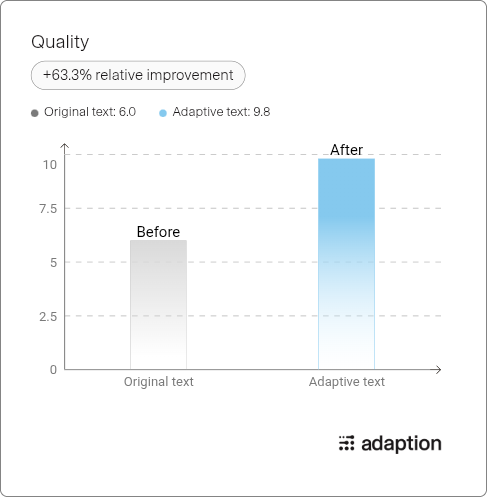 Quality

+63.3% relative improvement

Original text: 6.0 Adaptive text: 9.8

10
7.5
5
2.5
0

Before
After

Original text
Adaptive text

adaption